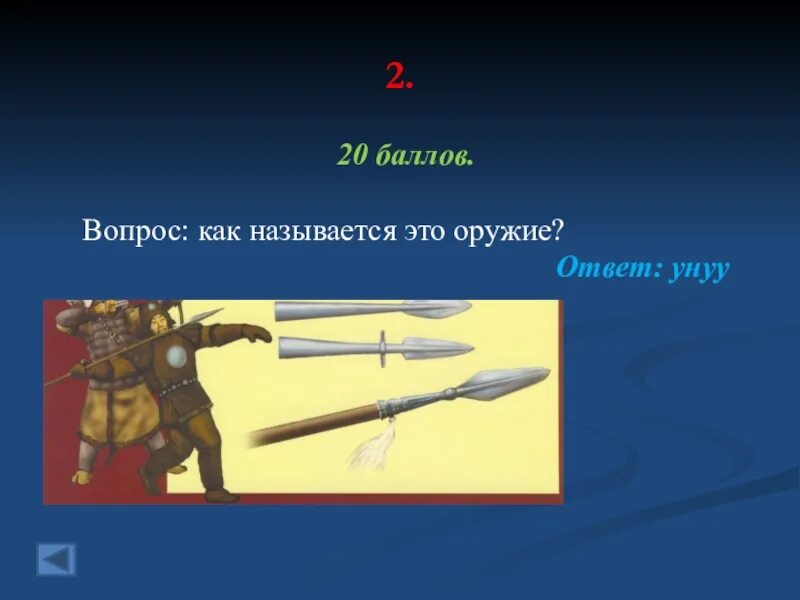 2.

20 баллов.

Вопрос: как называется это оружие?

Ответ: унуу